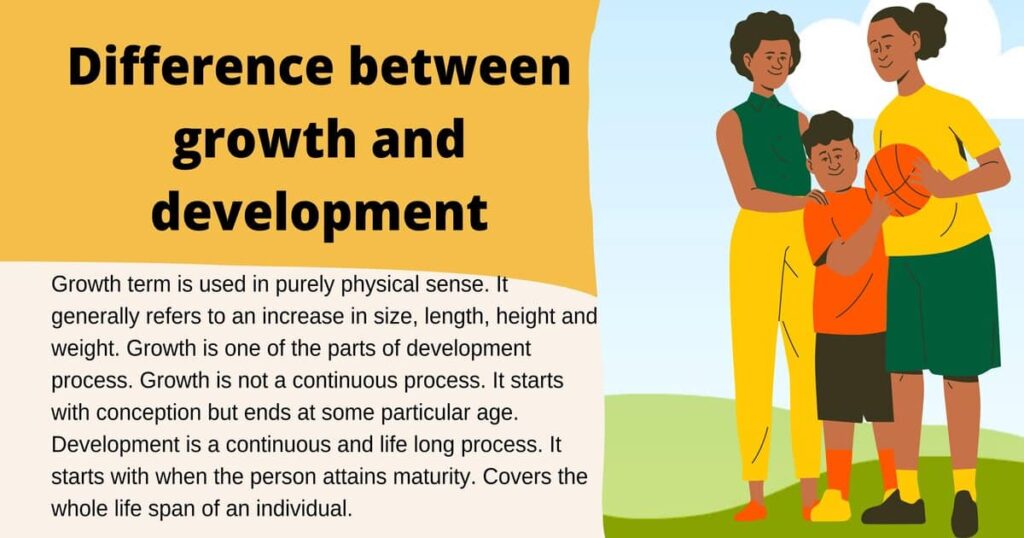 Difference between growth and development

Growth term is used in purely physical sense. It generally refers to an increase in size, length, height and weight. Growth is one of the parts of development process. Growth is not a continuous process. It starts with conception but ends at some particular age. Development is a continuous and life long process. It starts with when the person attains maturity. Covers the whole life span of an individual.